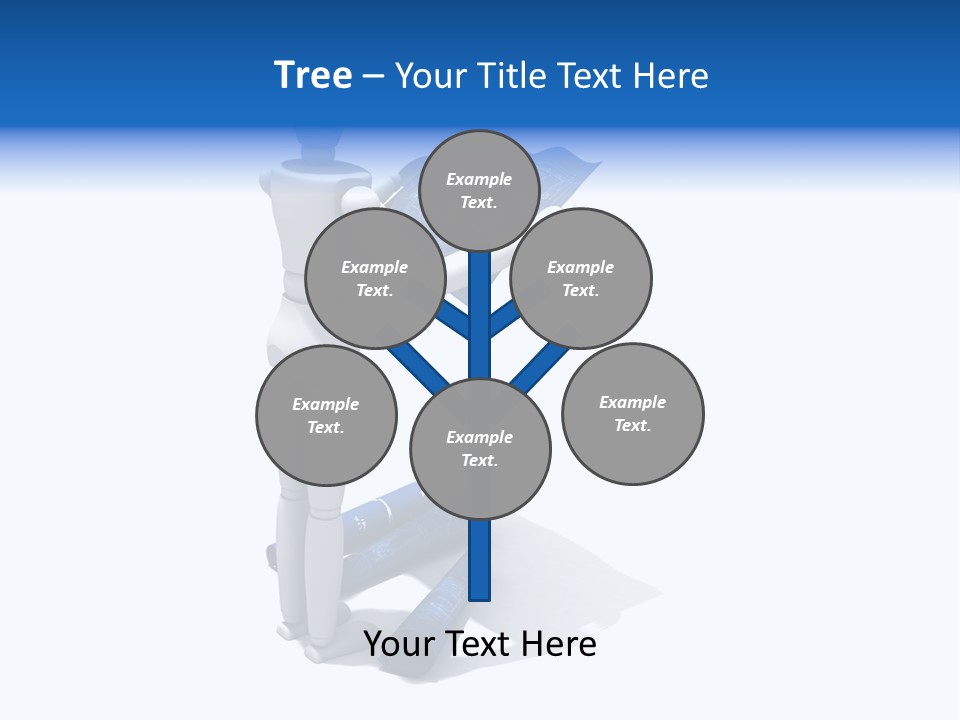 Tree – Your Title Text Here

Example Text.

Example Text.

Example Text.

Example Text.

Example Text.

Example Text.

Your Text Here